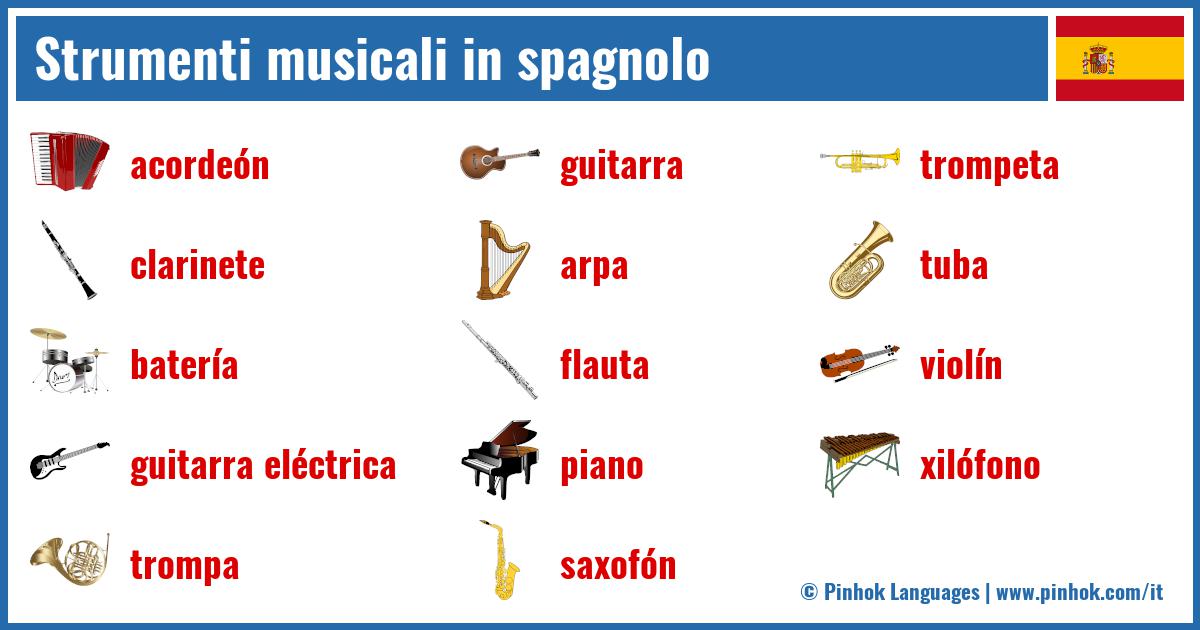 Strumenti musicali in spagnolo

acordeón

clarinete

batería

guitarra eléctrica

trompa

guitarra

arpa

flauta

piano

saxofón

trompeta

tuba

violín

xilófono

© Pinhok Languages | www.pinhok.com/it